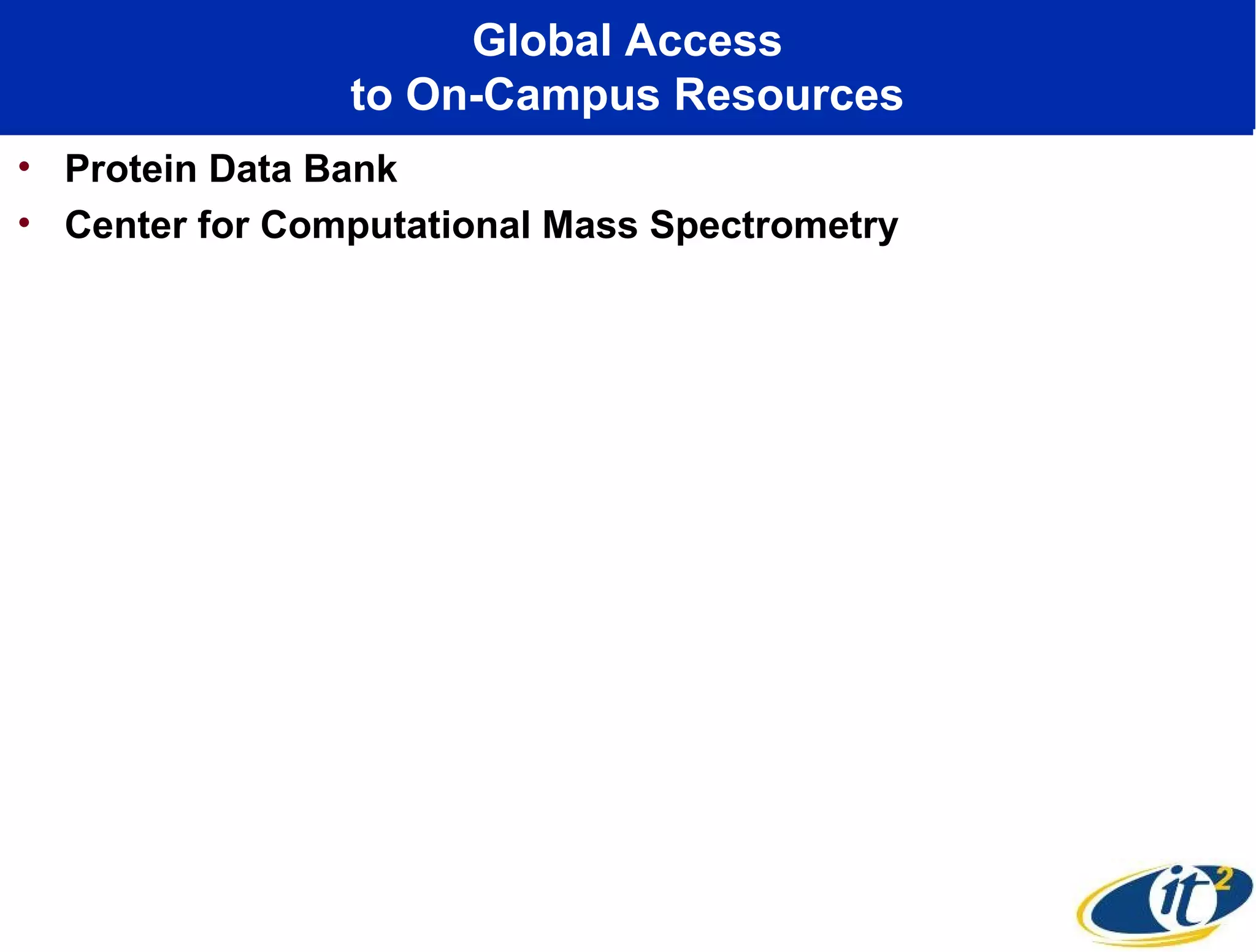 Global Access
to On-Campus Resources

• Protein Data Bank
• Center for Computational Mass Spectrometry

$it^2$